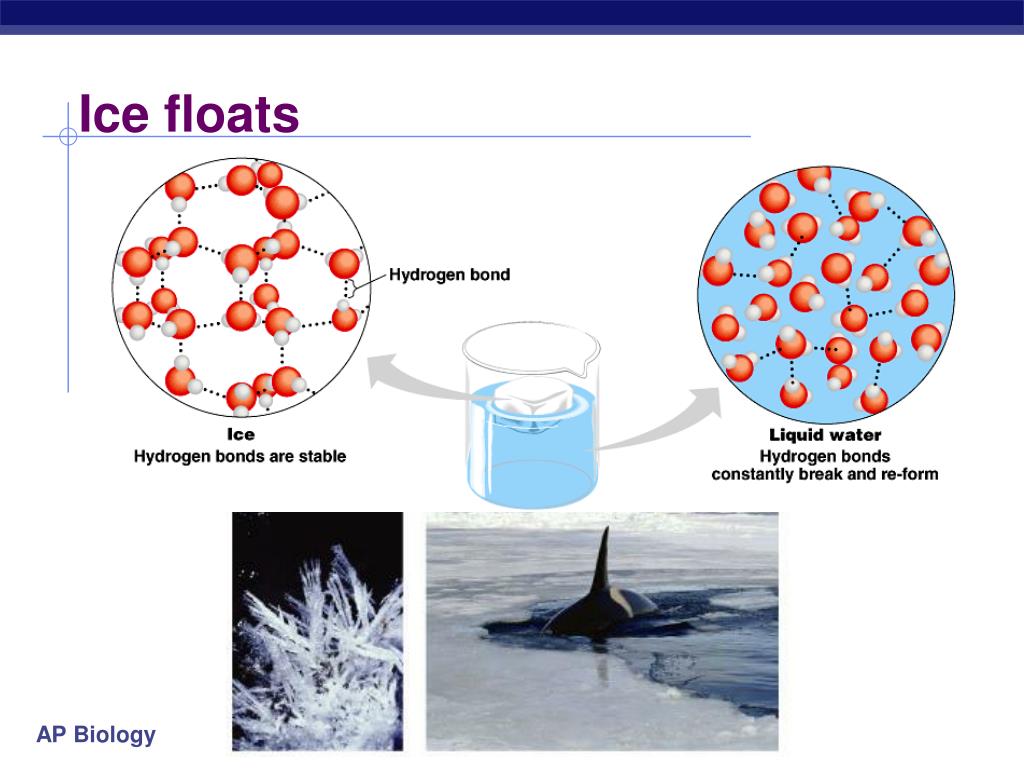 Ice floats

Hydrogen bond

Ice
Hydrogen bonds are stable

Liquid water
Hydrogen bonds constantly break and re-form

AP Biology